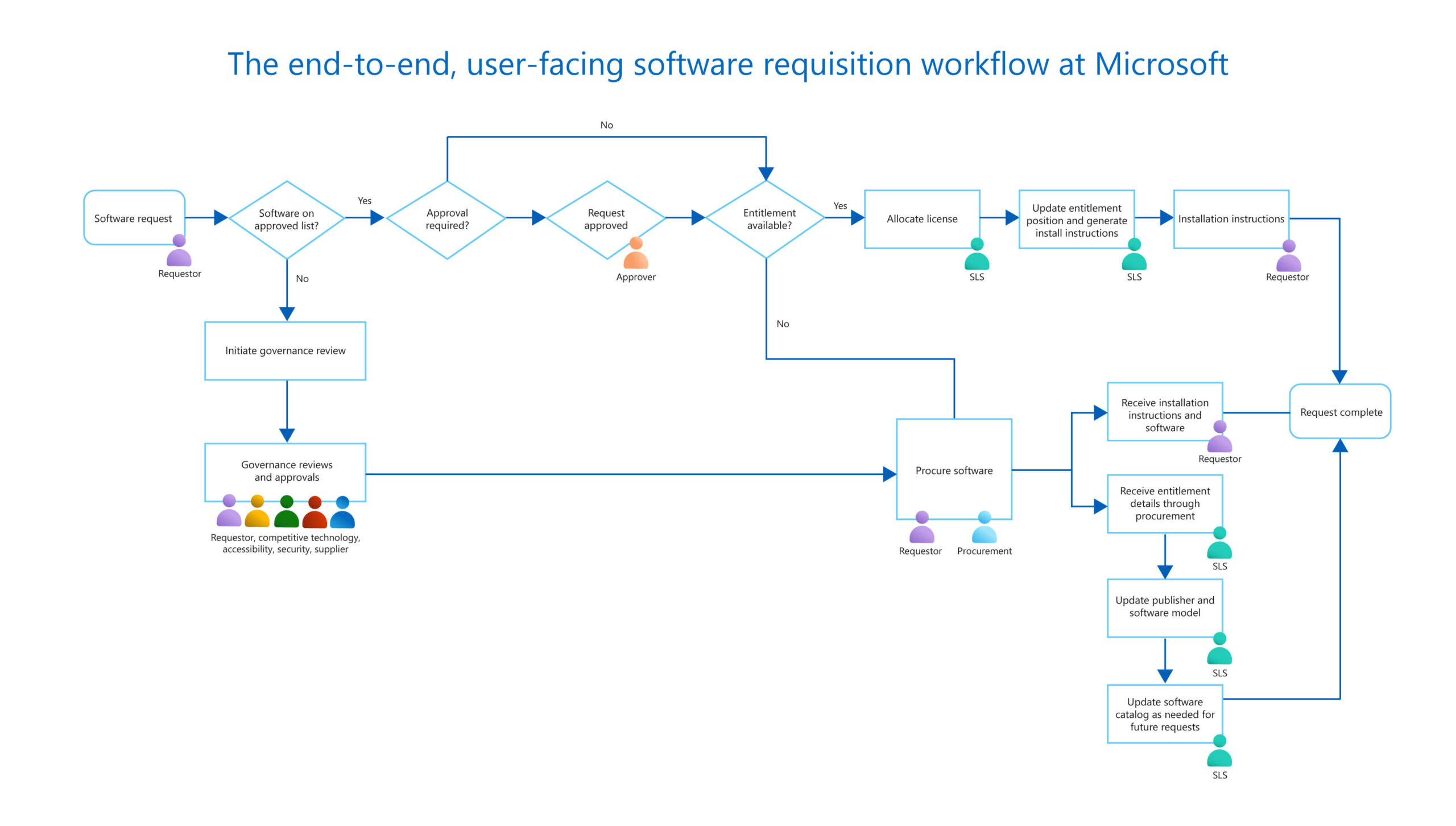 The end-to-end, user-facing software requisition workflow at Microsoft

No

Software request

Requestor

Software on approved list?

Yes

Approval required?

Request approved

Approver

Entitlement available?

Yes

Allocate license

SLS

Update entitlement position and generate install instructions

SLS

Installation instructions

Requestor

No

Initiate governance review

No

Governance reviews and approvals

Requestor, competitive technology, accessibility, security, supplier

Procure software

Requestor

Procurement

Receive installation instructions and software

Requestor

Request complete

Receive entitlement details through procurement

SLS

Update publisher and software model

SLS

Update software catalog as needed for future requests

SLS